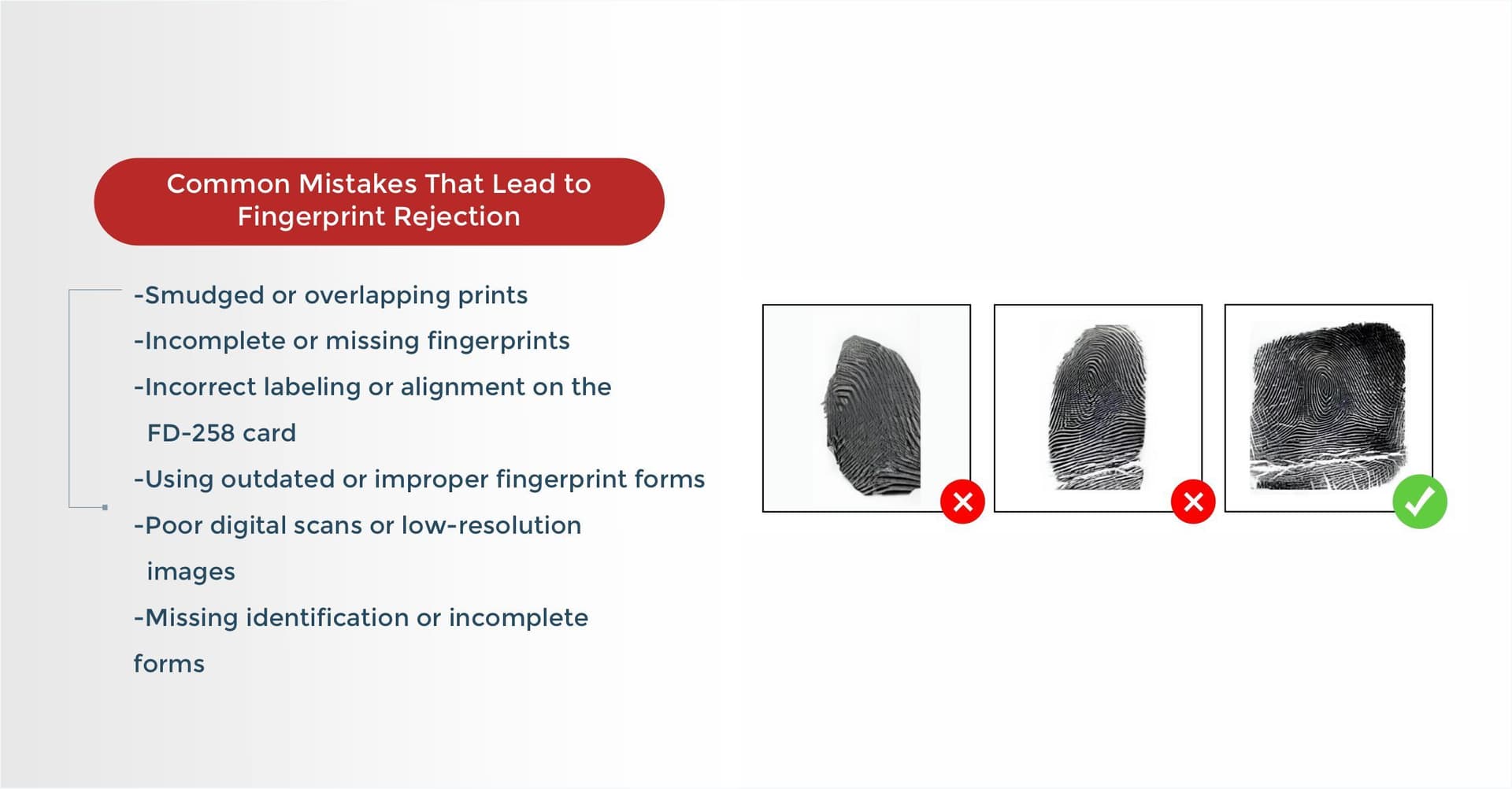 Common Mistakes That Lead to Fingerprint Rejection

-Smudged or overlapping prints

-Incomplete or missing fingerprints

-Incorrect labeling or alignment on the FD-258 card

-Using outdated or improper fingerprint forms

-Poor digital scans or low-resolution images

-Missing identification or incomplete forms